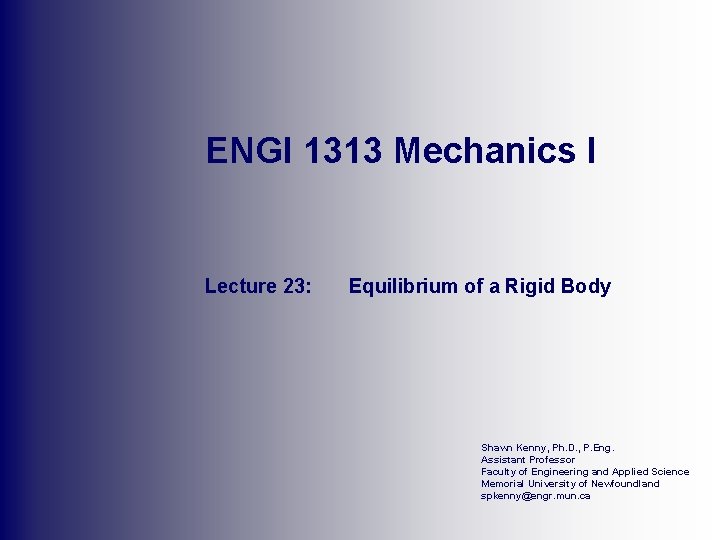 ENGI 1313 Mechanics I

Lecture 23: Equilibrium of a Rigid Body

Shawn Kenny, Ph.D., P.Eng.
Assistant Professor
Faculty of Engineering and Applied Science
Memorial University of Newfoundland
spkenny@engr.mun.ca